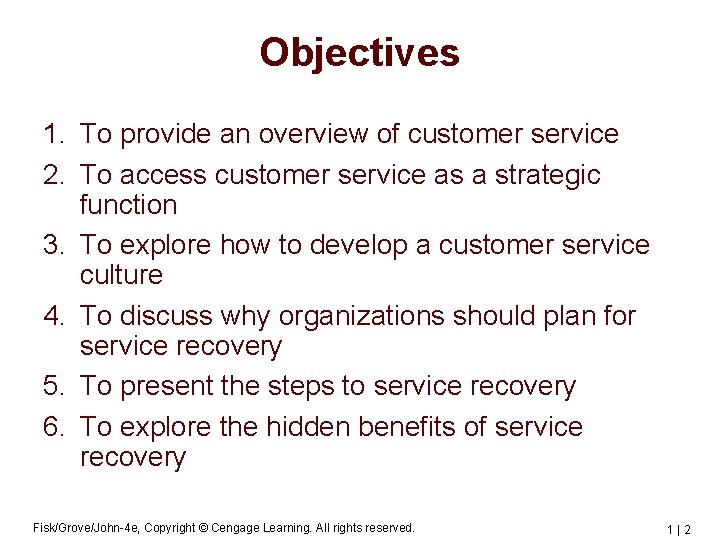 Objectives

1. To provide an overview of customer service
2. To access customer service as a strategic function
3. To explore how to develop a customer service culture
4. To discuss why organizations should plan for service recovery
5. To present the steps to service recovery
6. To explore the hidden benefits of service recovery

Fisk/Grove/John-4e, Copyright © Cengage Learning. All rights reserved.

1 | 2